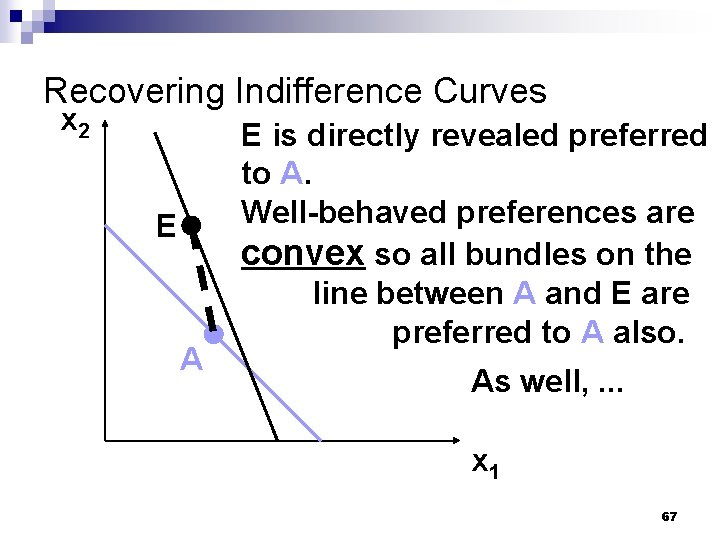 Recovering Indifference Curves

$x_2$

E is directly revealed preferred to A.

Well-behaved preferences are convex so all bundles on the line between A and E are preferred to A also.

As well, ...

E

A

$x_1$

67